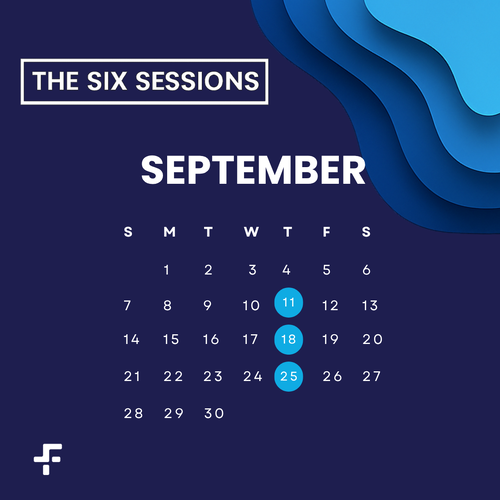 THE SIX SESSIONS

SEPTEMBER

| S | M | T | W | T | F | S |
|---|---|---|---|---|---|---|
| | 1 | 2 | 3 | 4 | 5 | 6 |
| 7 | 8 | 9 | 10 | 11 | 12 | 13 |
| 14 | 15 | 16 | 17 | 18 | 19 | 20 |
| 21 | 22 | 23 | 24 | 25 | 26 | 27 |
| 28 | 29 | 30 | | | | |